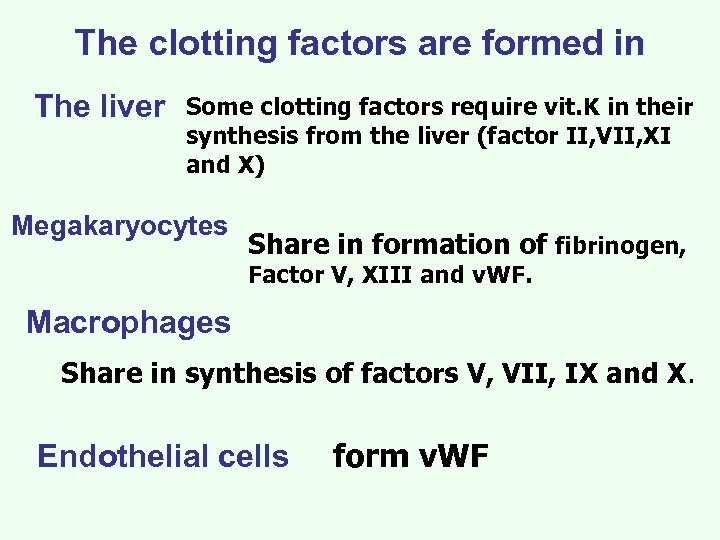 The clotting factors are formed in

The liver Some clotting factors require vit.K in their synthesis from the liver (factor II,VII,XI and X)

Megakaryocytes Share in formation of fibrinogen, Factor V, XIII and vWF.

Macrophages

Share in synthesis of factors V, VII, IX and X.

Endothelial cells form vWF